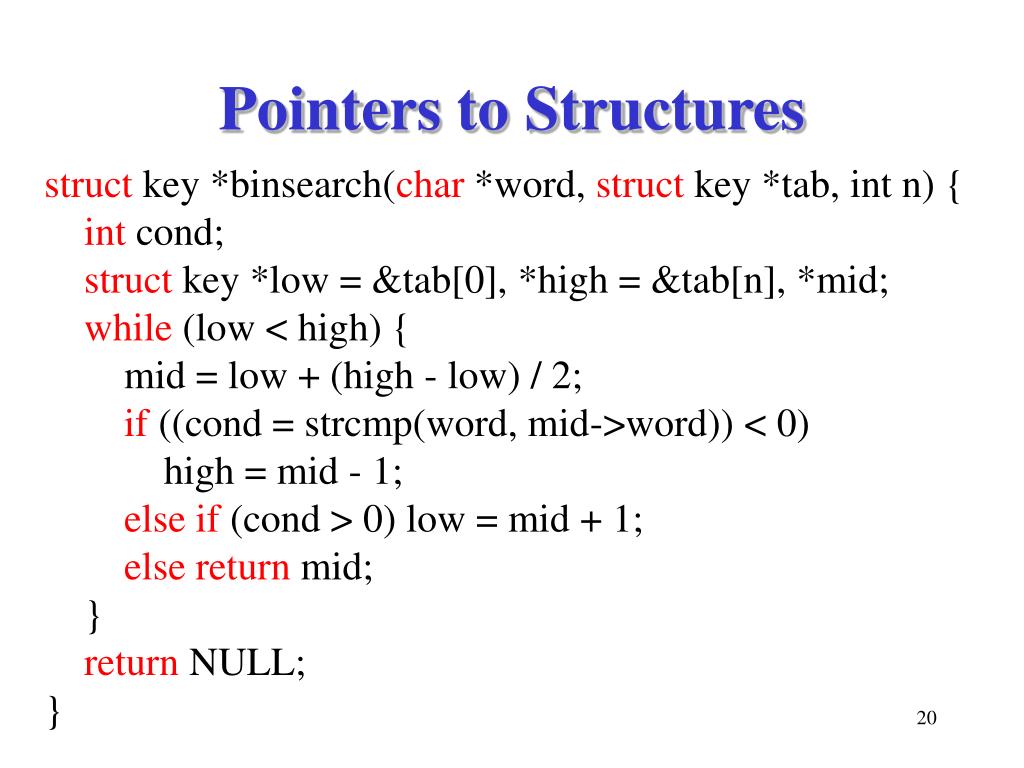 Pointers to Structures

struct key *binsearch(char *word, struct key *tab, int n) {
int cond;
struct key *low = &tab[0], *high = &tab[n], *mid;
while (low < high) {
mid = low + (high - low) / 2;
if ((cond = strcmp(word, mid->word)) < 0)
high = mid - 1;
else if (cond > 0) low = mid + 1;
else return mid;
}
return NULL;
}

20